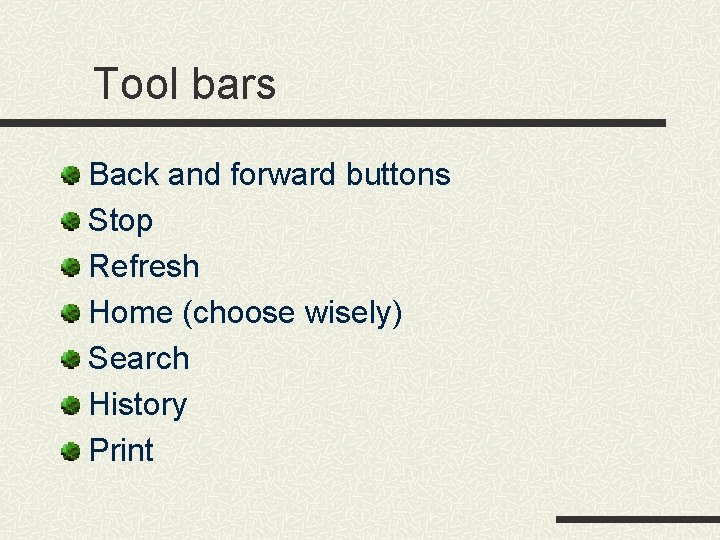 Tool bars

- Back and forward buttons
- Stop
- Refresh
- Home (choose wisely)
- Search
- History
- Print